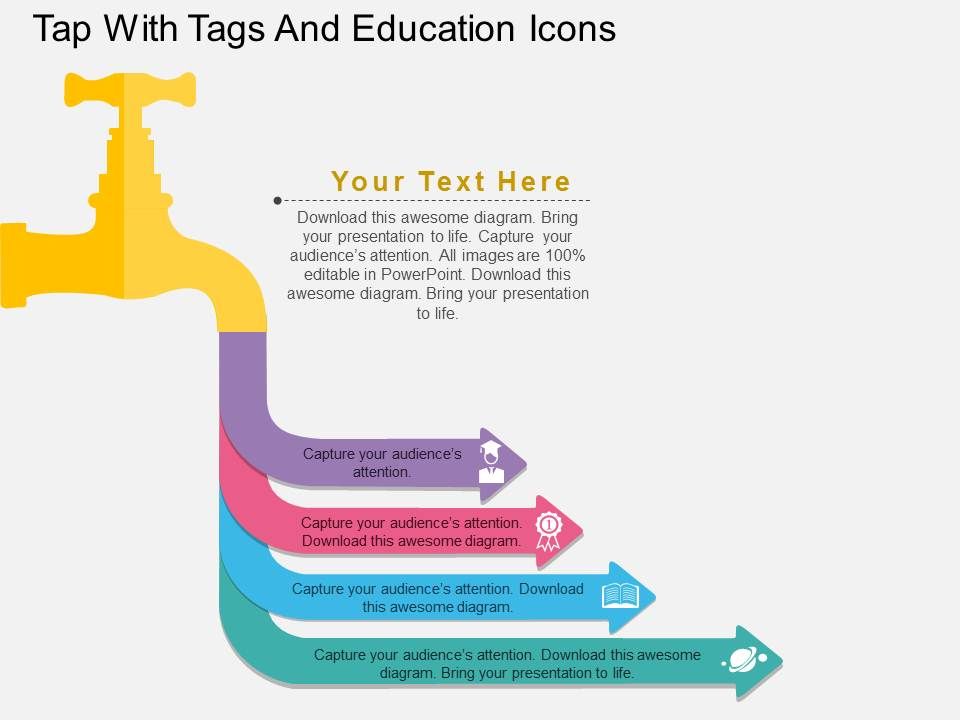 Tap With Tags And Education Icons

Your Text Here

Download this awesome diagram. Bring your presentation to life. Capture your audience's attention. All images are 100% editable in PowerPoint. Download this awesome diagram. Bring your presentation to life.

Capture your audience's attention.

Capture your audience's attention. Download this awesome diagram.

Capture your audience's attention. Download this awesome diagram.

Capture your audience's attention. Download this awesome diagram. Bring your presentation to life.